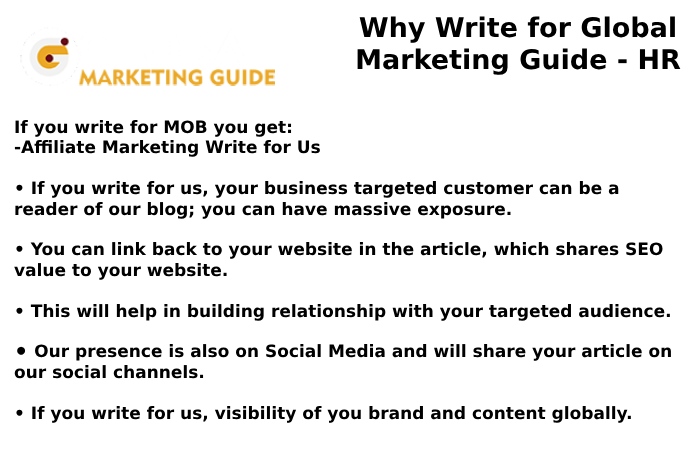 MARKETING GUIDE

Why Write for Global Marketing Guide - HR

If you write for MOB you get:
-Affiliate Marketing Write for Us

• If you write for us, your business targeted customer can be a reader of our blog; you can have massive exposure.

• You can link back to your website in the article, which shares SEO value to your website.

• This will help in building relationship with your targeted audience.

• Our presence is also on Social Media and will share your article on our social channels.

• If you write for us, visibility of you brand and content globally.